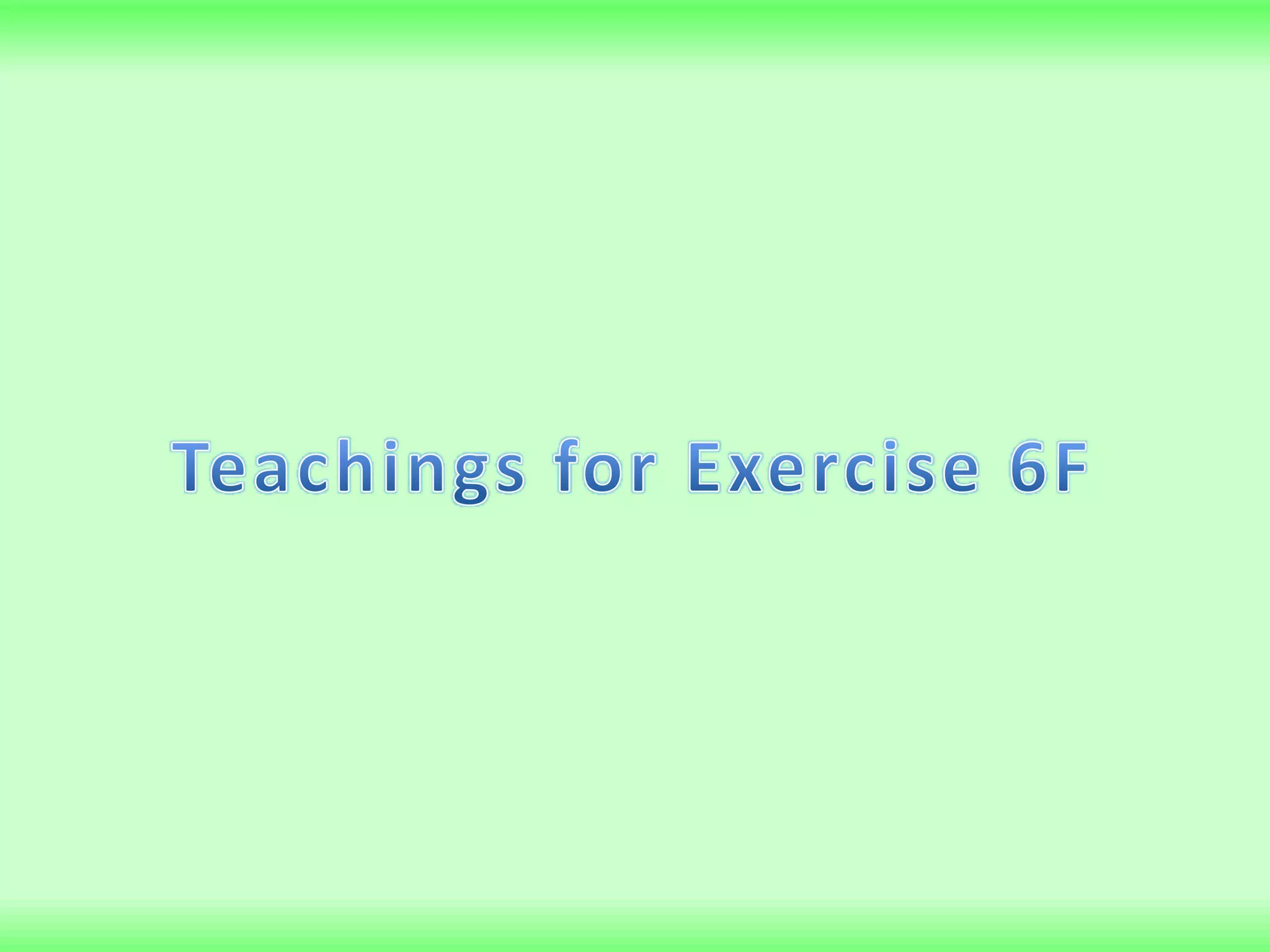 Teachings for Exercise 6F